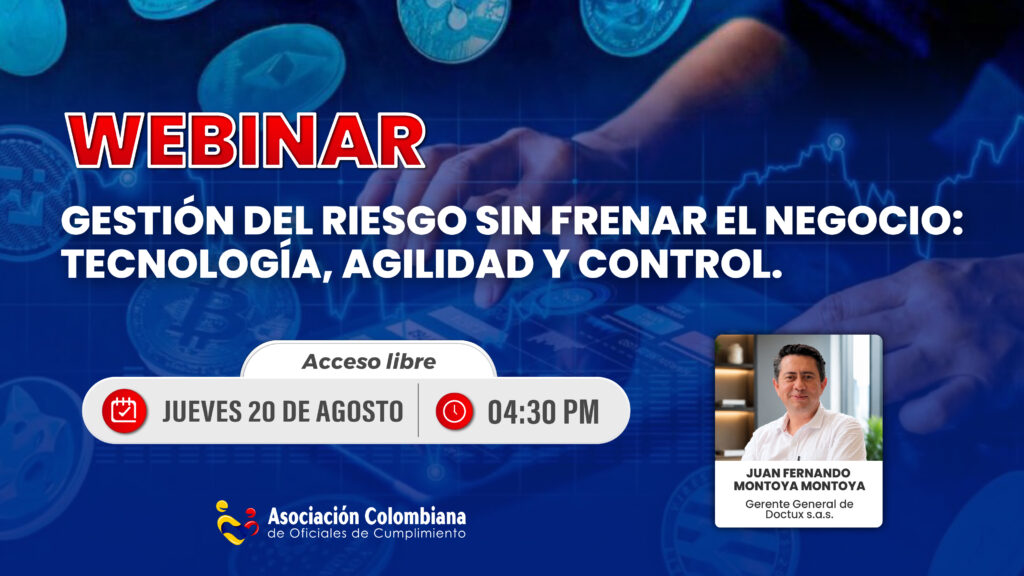 WEBINAR

GESTIÓN DEL RIESGO SIN FRENAR EL NEGOCIO: TECNOLOGÍA, AGILIDAD Y CONTROL.

Acceso libre

JUEVES 20 DE AGOSTO

04:30 PM

JUAN FERNANDO MONTOYA MONTOYA

Gerente General de Doctux s.a.s.

Asociación Colombiana de Oficiales de Cumplimiento